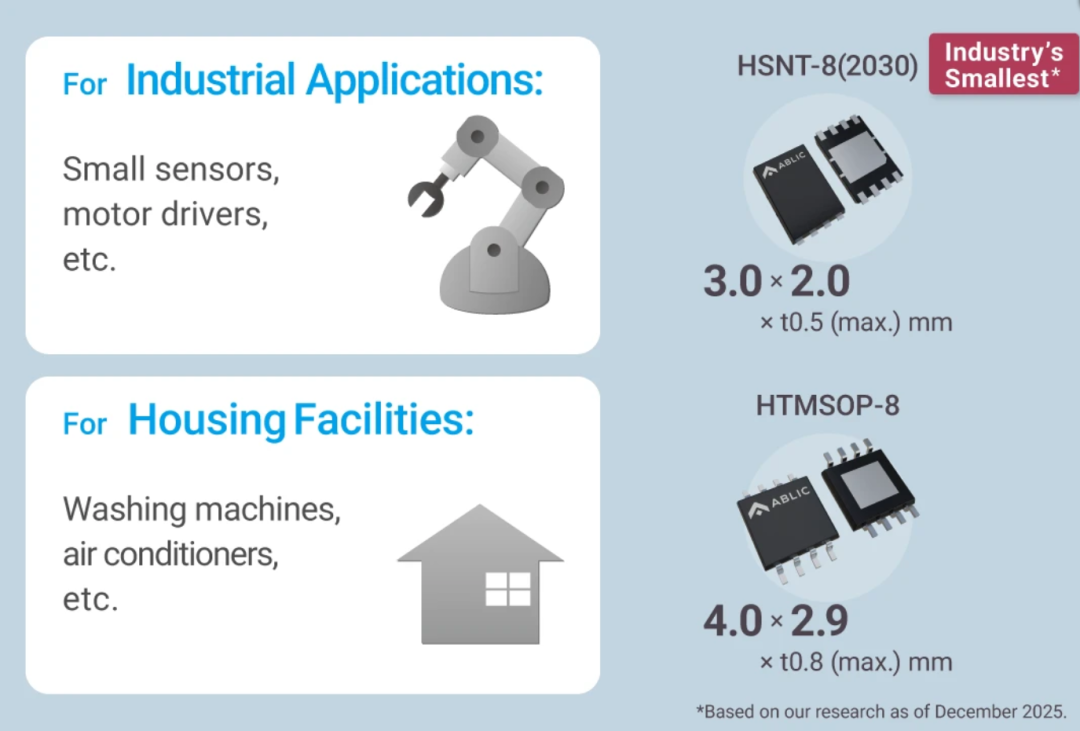 For Industrial Applications:

Small sensors, motor drivers, etc.

For Housing Facilities:

Washing machines, air conditioners, etc.

HSNT-8(2030)

Industry's Smallest*

ABLIC

3.0 × 2.0 × t0.5 (max.) mm

HTMSOP-8

ABLIC

4.0 × 2.9 × t0.8 (max.) mm

*Based on our research as of December 2025.